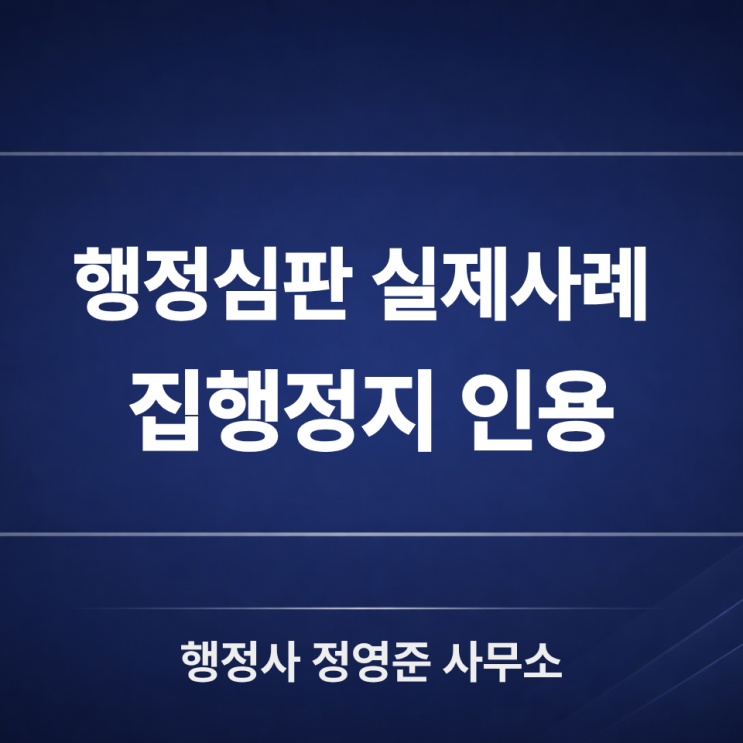 행정심판 실제사례
집행정지 인용

행정사 정영준 사무소